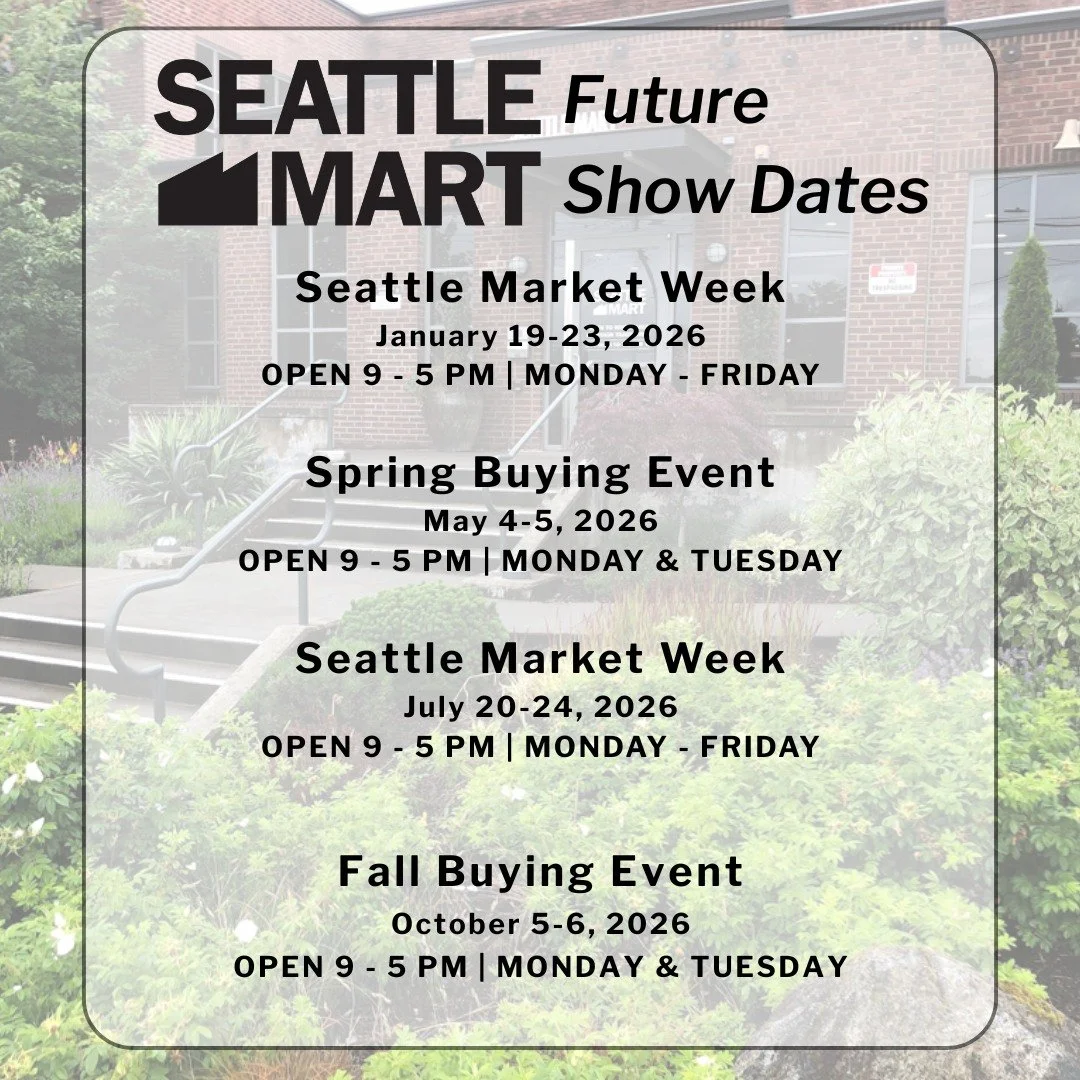 SEATTLE MART Future Show Dates

Seattle Market Week
January 19-23, 2026
OPEN 9 - 5 PM | MONDAY - FRIDAY

Spring Buying Event
May 4-5, 2026
OPEN 9 - 5 PM | MONDAY & TUESDAY

Seattle Market Week
July 20-24, 2026
OPEN 9 - 5 PM | MONDAY - FRIDAY

Fall Buying Event
October 5-6, 2026
OPEN 9 - 5 PM | MONDAY & TUESDAY